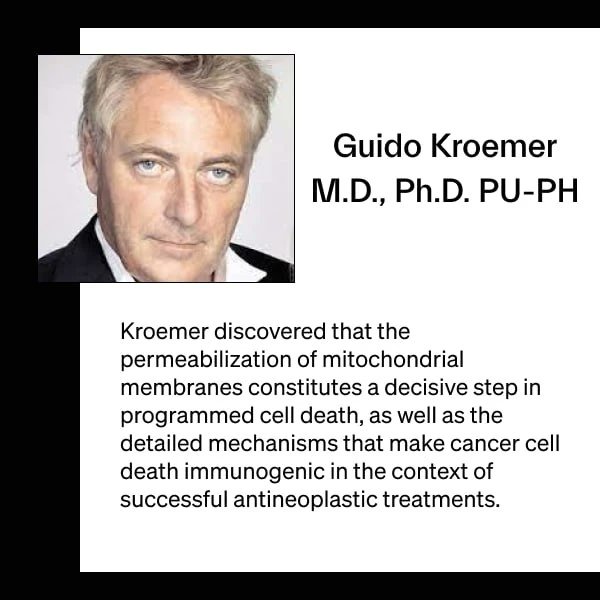 Guido Kroemer
M.D., Ph.D. PU-PH

Kroemer discovered that the permeabilization of mitochondrial membranes constitutes a decisive step in programmed cell death, as well as the detailed mechanisms that make cancer cell death immunogenic in the context of successful antineoplastic treatments.